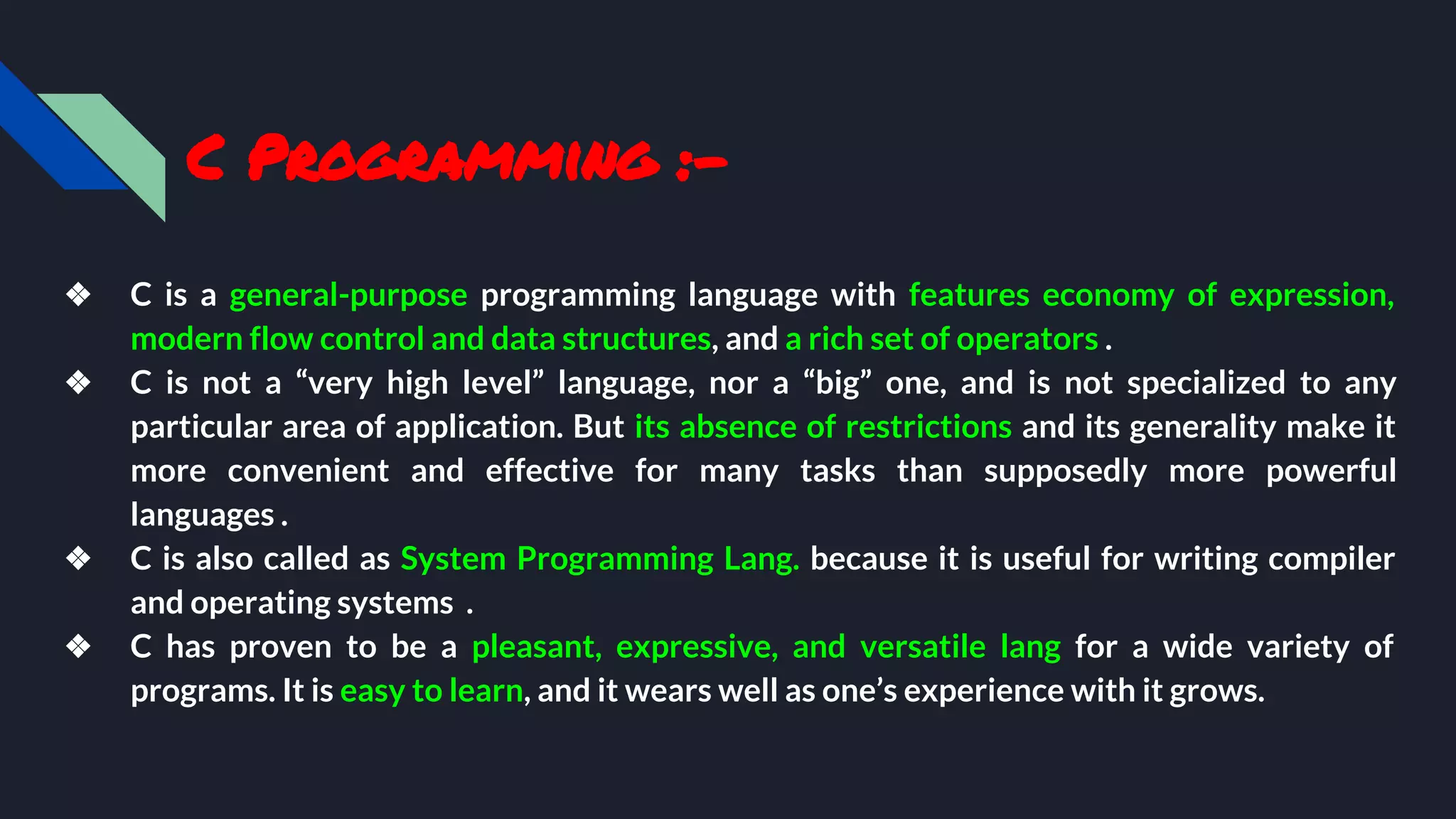 C PROGRAMMING :-

❖ C is a general-purpose programming language with features economy of expression, modern flow control and data structures, and a rich set of operators .

❖ C is not a “very high level” language, nor a “big” one, and is not specialized to any particular area of application. But its absence of restrictions and its generality make it more convenient and effective for many tasks than supposedly more powerful languages .

❖ C is also called as System Programming Lang. because it is useful for writing compiler and operating systems .

❖ C has proven to be a pleasant, expressive, and versatile lang for a wide variety of programs. It is easy to learn, and it wears well as one’s experience with it grows.